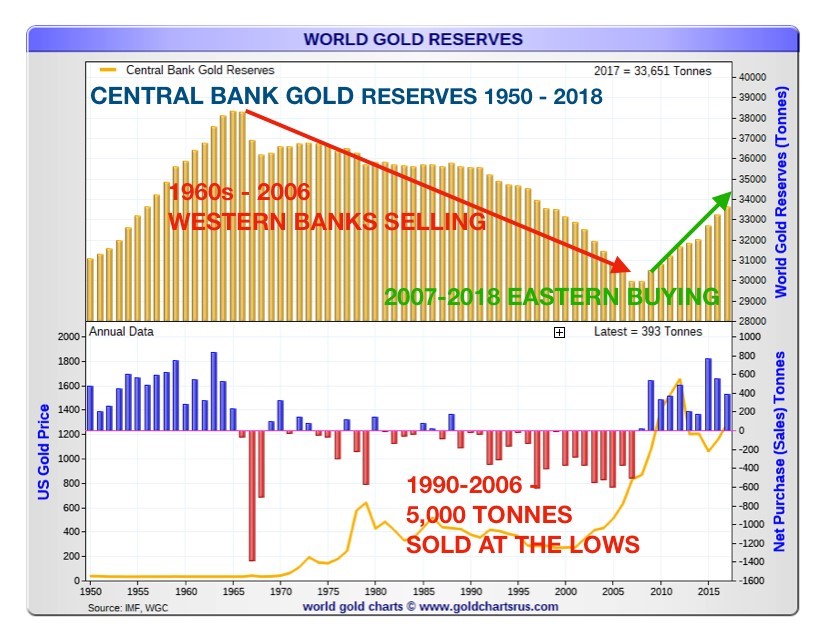 WORLD GOLD RESERVES

Central Bank Gold Reserves

2017 = 33,651 Tonnes

CENTRAL BANK GOLD RESERVES 1950 - 2018

1960s - 2006
WESTERN BANKS SELLING

2007-2018 EASTERN BUYING

40000
39000
38000
37000
36000
35000
34000
33000
32000
31000
30000
29000
28000

World Gold Reserves (Tonnes)

Annual Data

Latest = 393 Tonnes

2000
1800
1600
1400
1200
1000
800
600
400
200
0

US Gold Price

1000
800
600
400
200
0
-200
-400
-600
-800
-1000
-1200
-1400
-1600

Net Purchase (Sales) Tonnes

1990-2006 -
5,000 TONNES
SOLD AT THE LOWS

1950 1955 1960 1965 1970 1975 1980 1985 1990 1995 2000 2005 2010 2015

Source: IMF, WGC

world gold charts © www.goldchartsrus.com